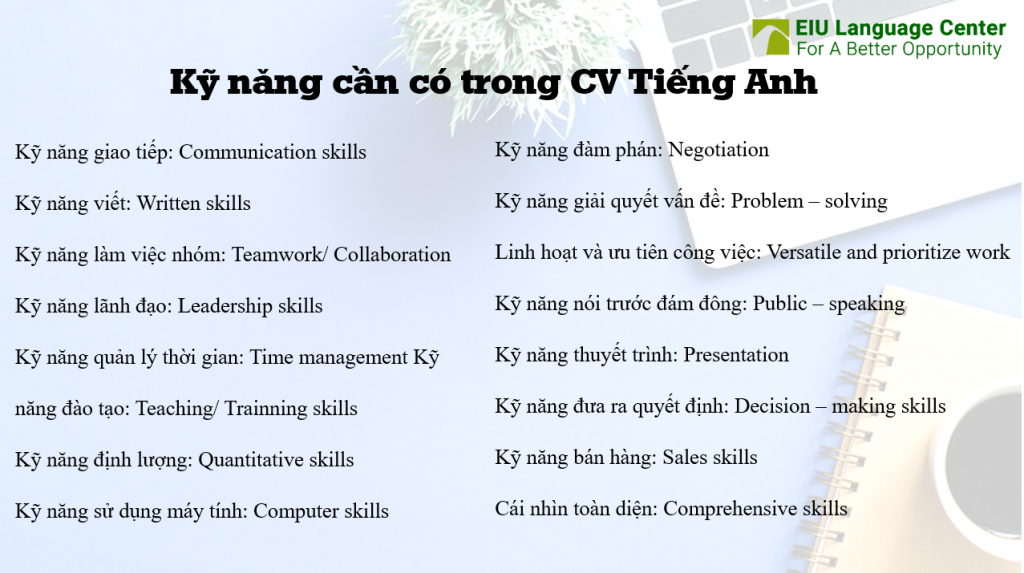 EIU Language Center
For A Better Opportunity

Kỹ năng cần có trong CV Tiếng Anh

Kỹ năng giao tiếp: Communication skills

Kỹ năng viết: Written skills

Kỹ năng làm việc nhóm: Teamwork/ Collaboration

Kỹ năng lãnh đạo: Leadership skills

Kỹ năng quản lý thời gian: Time management Kỹ

năng đào tạo: Teaching/ Trainning skills

Kỹ năng định lượng: Quantitative skills

Kỹ năng sử dụng máy tính: Computer skills

Kỹ năng đàm phán: Negotiation

Kỹ năng giải quyết vấn đề: Problem – solving

Linh hoạt và ưu tiên công việc: Versatile and prioritize work

Kỹ năng nói trước đám đông: Public – speaking

Kỹ năng thuyết trình: Presentation

Kỹ năng đưa ra quyết định: Decision – making skills

Kỹ năng bán hàng: Sales skills

Cái nhìn toàn diện: Comprehensive skills